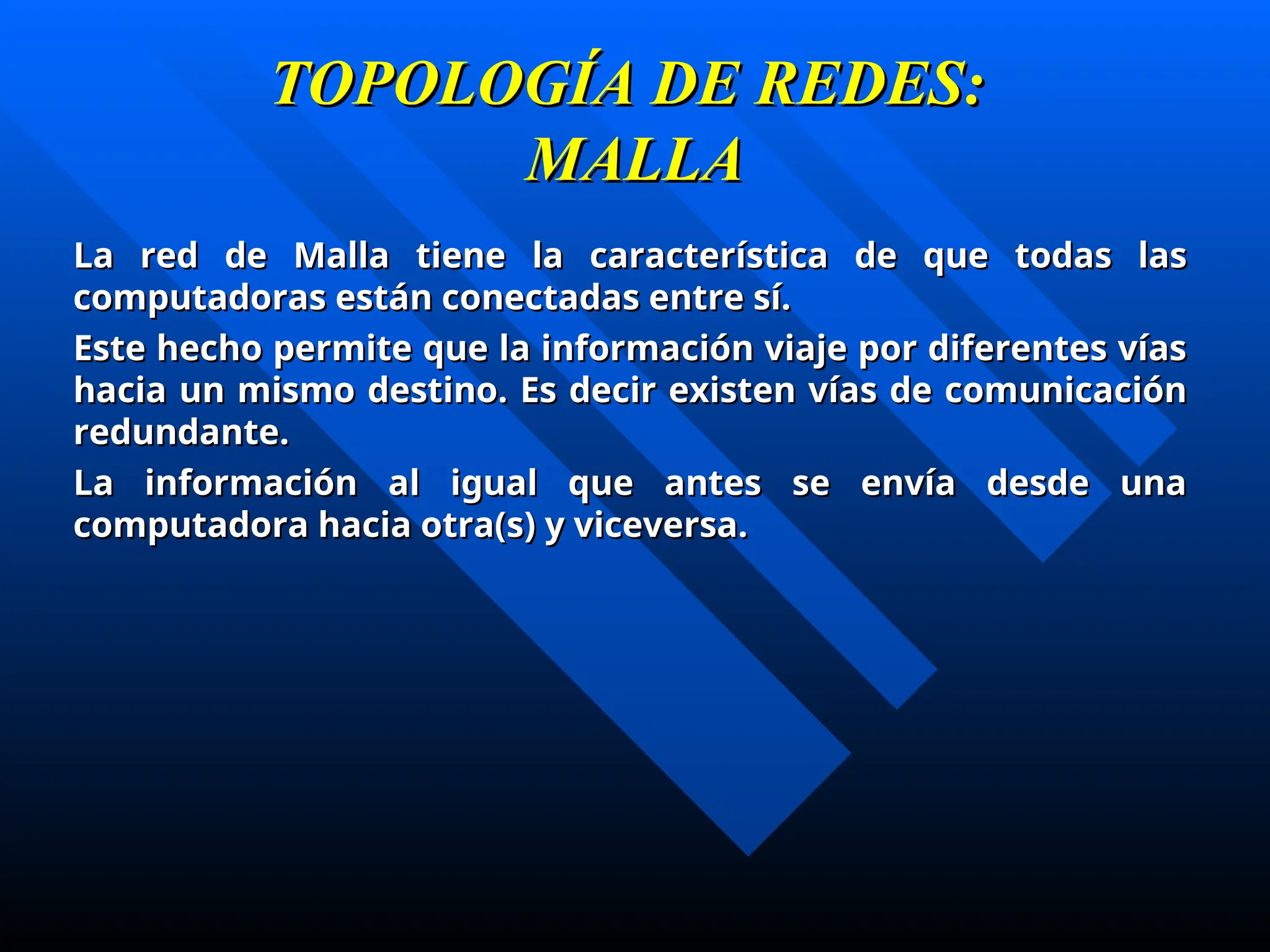 TOPOLOGÍA DE REDES:
MALLA

La red de Malla tiene la característica de que todas las computadoras están conectadas entre sí.

Este hecho permite que la información viaje por diferentes vías hacia un mismo destino. Es decir existen vías de comunicación redundante.

La información al igual que antes se envía desde una computadora hacia otra(s) y viceversa.